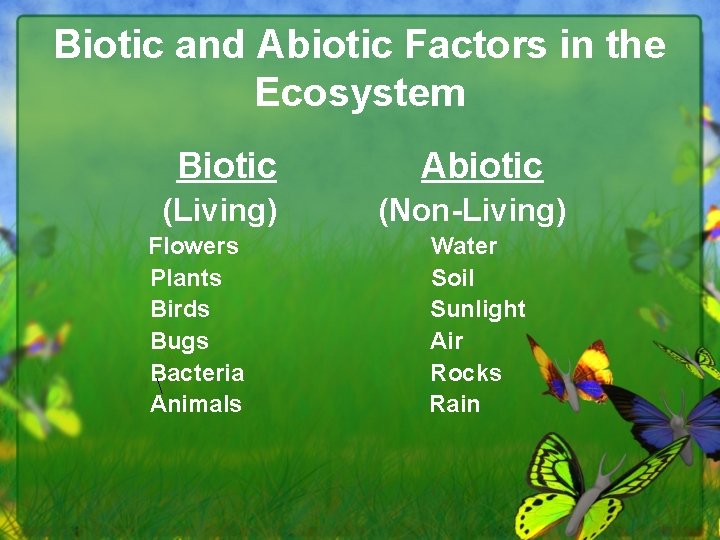 Biotic and Abiotic Factors in the Ecosystem

Biotic
(Living)
Flowers
Plants
Birds
Bugs
Bacteria
Animals

Abiotic
(Non-Living)
Water
Soil
Sunlight
Air
Rocks
Rain